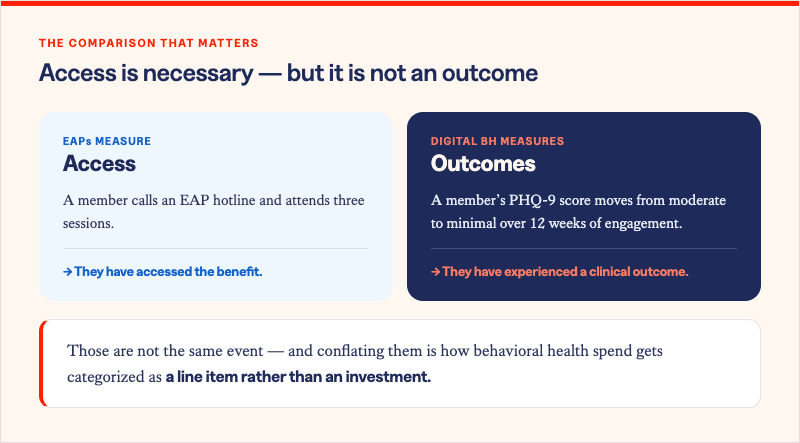 THE COMPARISON THAT MATTERS

Access is necessary — but it is not an outcome

EAPs MEASURE

Access

A member calls an EAP hotline and attends three sessions.

→ They have accessed the benefit.

DIGITAL BH MEASURES

Outcomes

A member's PHQ-9 score moves from moderate to minimal over 12 weeks of engagement.

→ They have experienced a clinical outcome.

Those are not the same event — and conflating them is how behavioral health spend gets categorized as a line item rather than an investment.